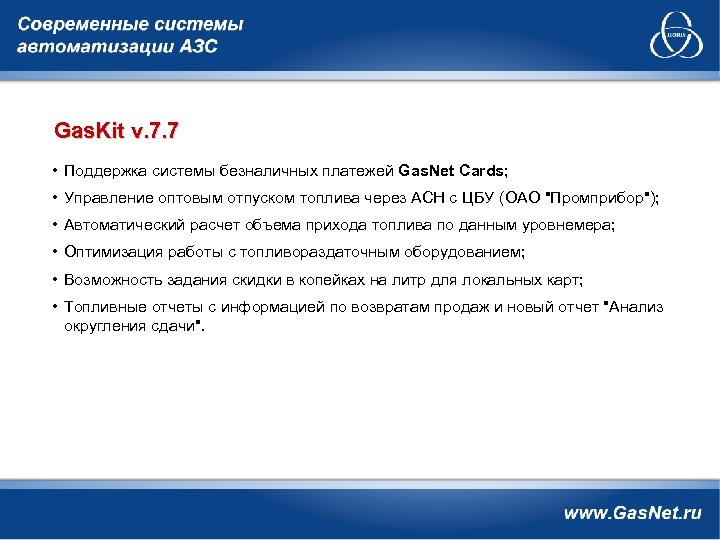 Современные системы автоматизации АЗС

HORIS

GasKit v.7.7

• Поддержка системы безналичных платежей GasNet Cards;

• Управление оптовым отпуском топлива через АСН с ЦБУ (ОАО "Промприбор");

• Автоматический расчет объема прихода топлива по данным уровнемера;

• Оптимизация работы с топливораздаточным оборудованием;

• Возможность задания скидки в копейках на литр для локальных карт;

• Топливные отчеты с информацией по возвратам продаж и новый отчет "Анализ округления сдачи".

www.GasNet.ru